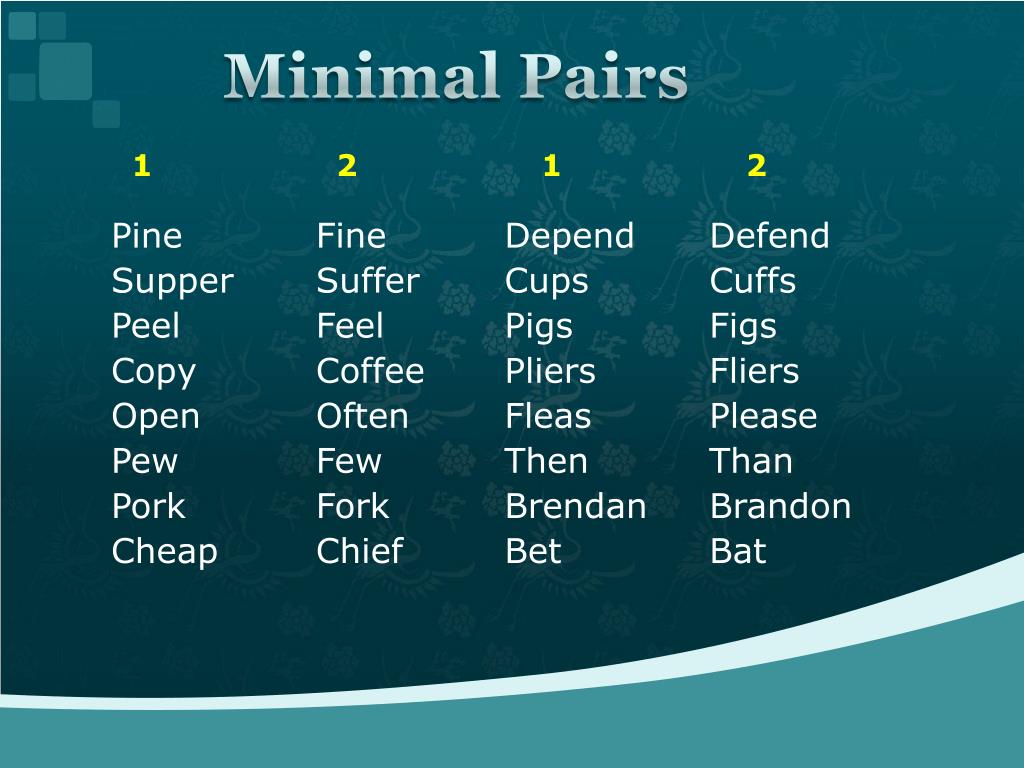 Minimal Pairs

| 1 | 2 | 1 | 2 |
|---|---|---|---|
| Pine | Fine | Depend | Defend |
| Supper | Suffer | Cups | Cuffs |
| Peel | Feel | Pigs | Figs |
| Copy | Coffee | Pliers | Fliers |
| Open | Often | Fleas | Please |
| Pew | Few | Then | Than |
| Pork | Fork | Brendan | Brandon |
| Cheap | Chief | Bet | Bat |